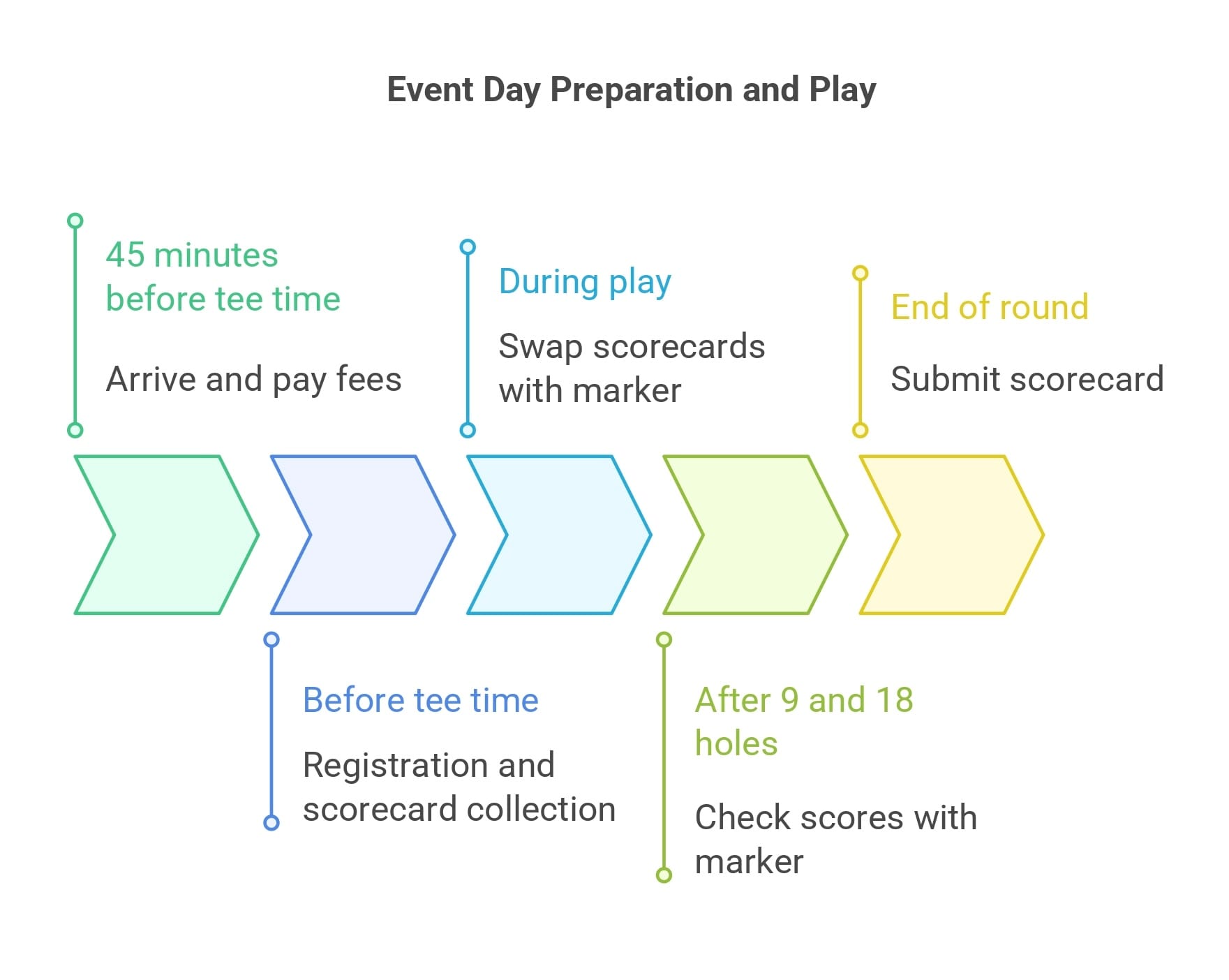 Event Day Preparation and Play

45 minutes before tee time

Arrive and pay fees

Before tee time

Registration and scorecard collection

During play

Swap scorecards with marker

After 9 and 18 holes

Check scores with marker

End of round

Submit scorecard